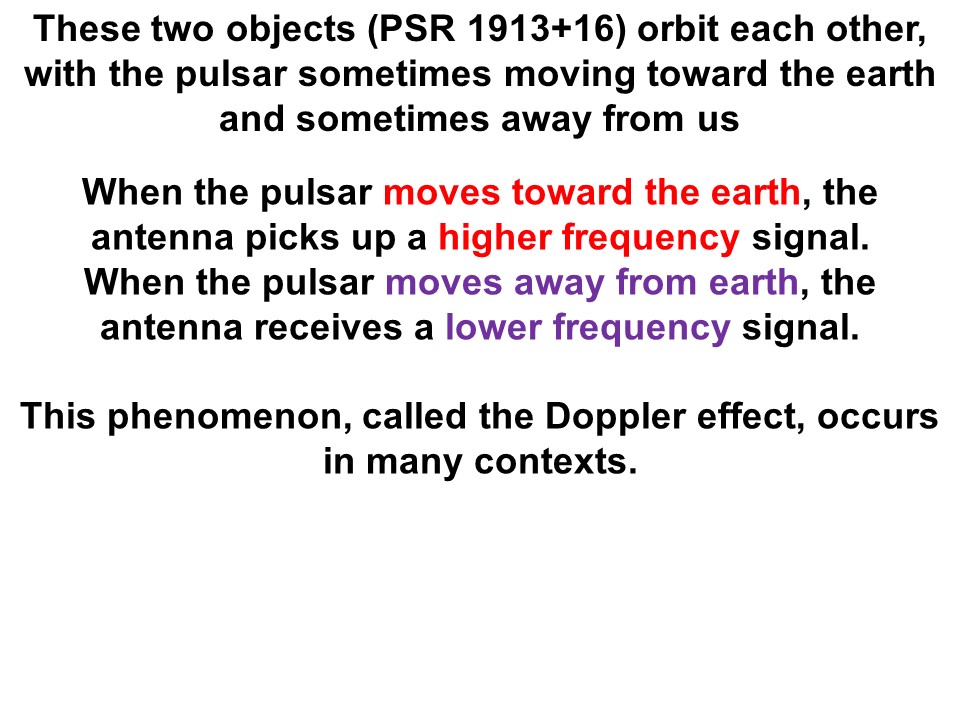 These two objects (PSR 1913+16) orbit each other, with the pulsar sometimes moving toward the earth and sometimes away from us

When the pulsar moves toward the earth, the antenna picks up a higher frequency signal. When the pulsar moves away from earth, the antenna receives a lower frequency signal.

This phenomenon, called the Doppler effect, occurs in many contexts.